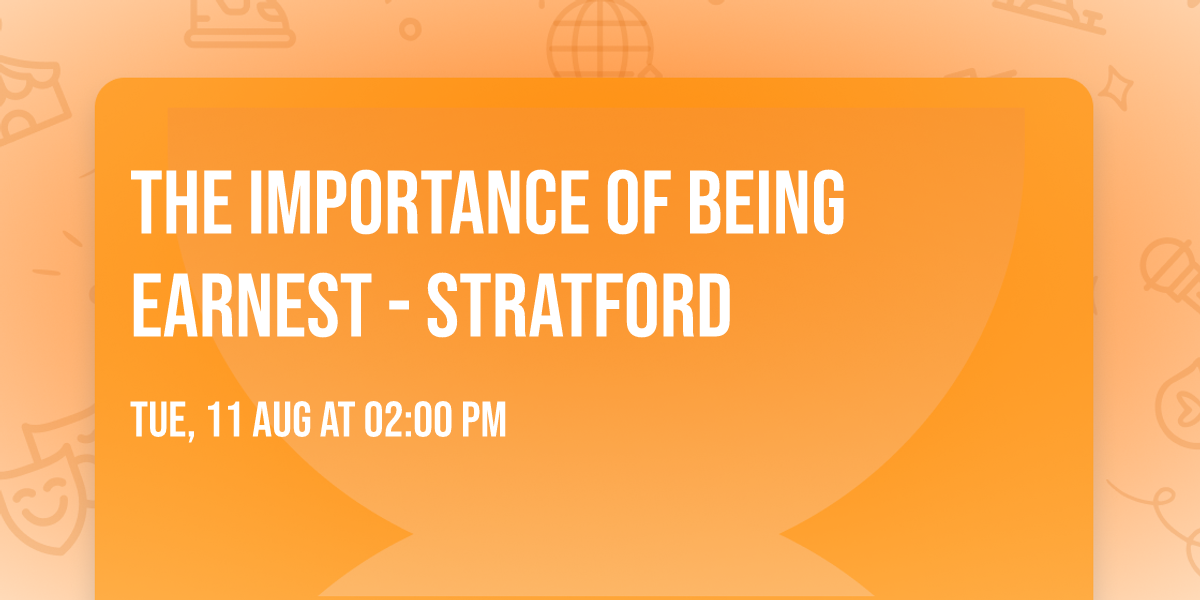 THE IMPORTANCE OF BEING EARNEST - STRATFORD

TUE, 11 AUG AT 02:00 PM